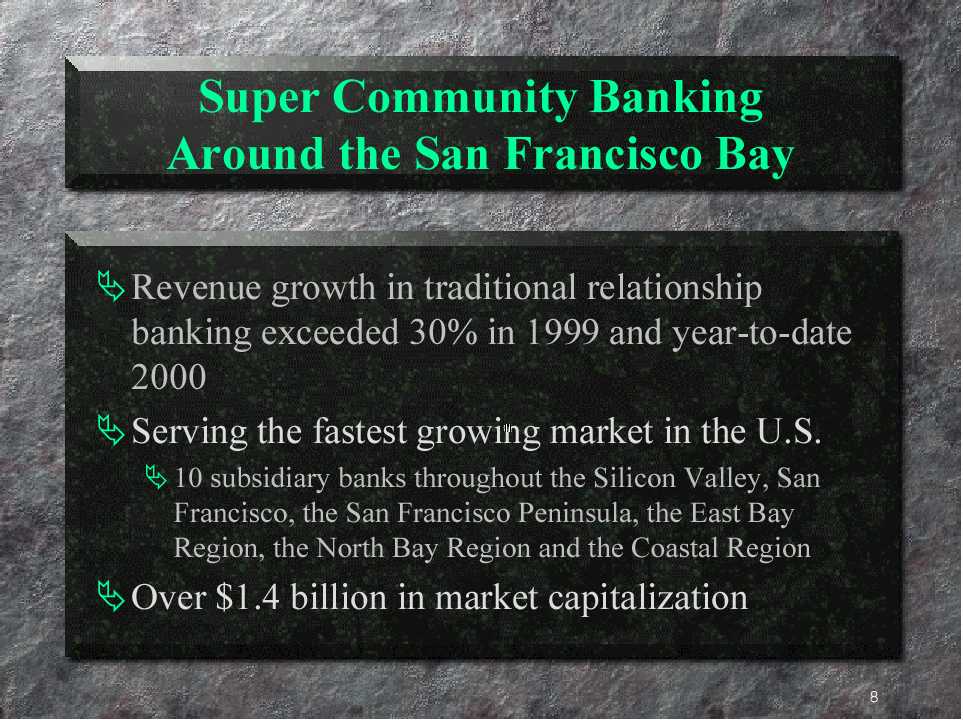 Super Community Banking
Around the San Francisco Bay

Revenue growth in traditional relationship banking exceeded 30% in 1999 and year-to-date 2000

Serving the fastest growing market in the U.S.

10 subsidiary banks throughout the Silicon Valley, San Francisco, the San Francisco Peninsula, the East Bay Region, the North Bay Region and the Coastal Region

Over \$1.4 billion in market capitalization

8